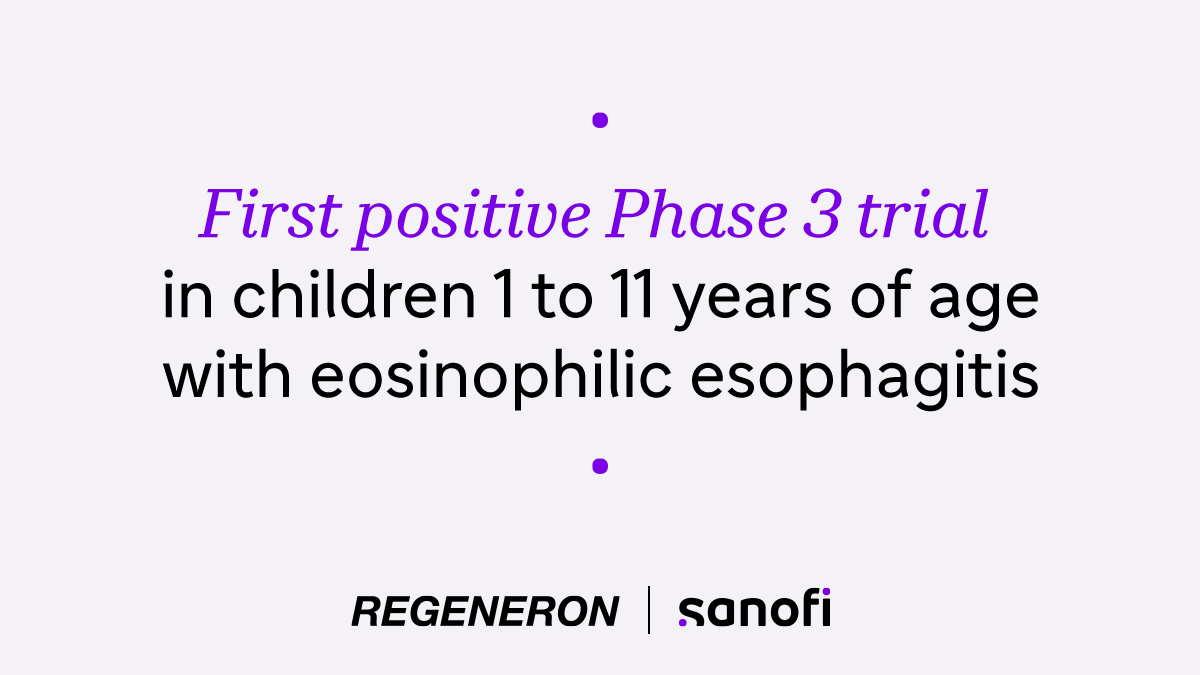 First positive Phase 3 trial in children 1 to 11 years of age with eosinophilic esophagitis

REGENERON | sanofi